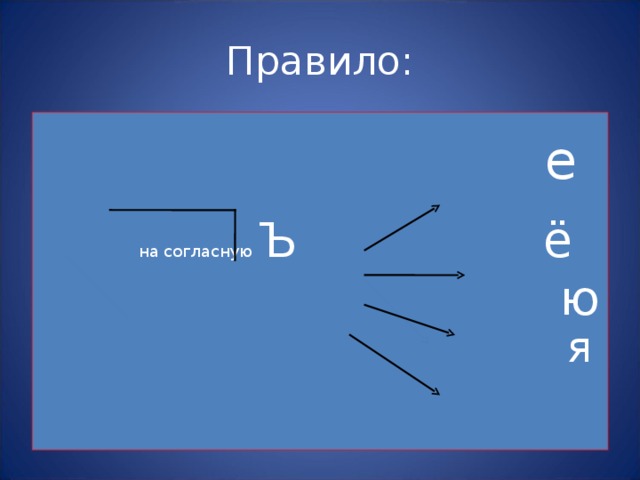 Правило:

на согласную Ъ

е

ё

ю

я